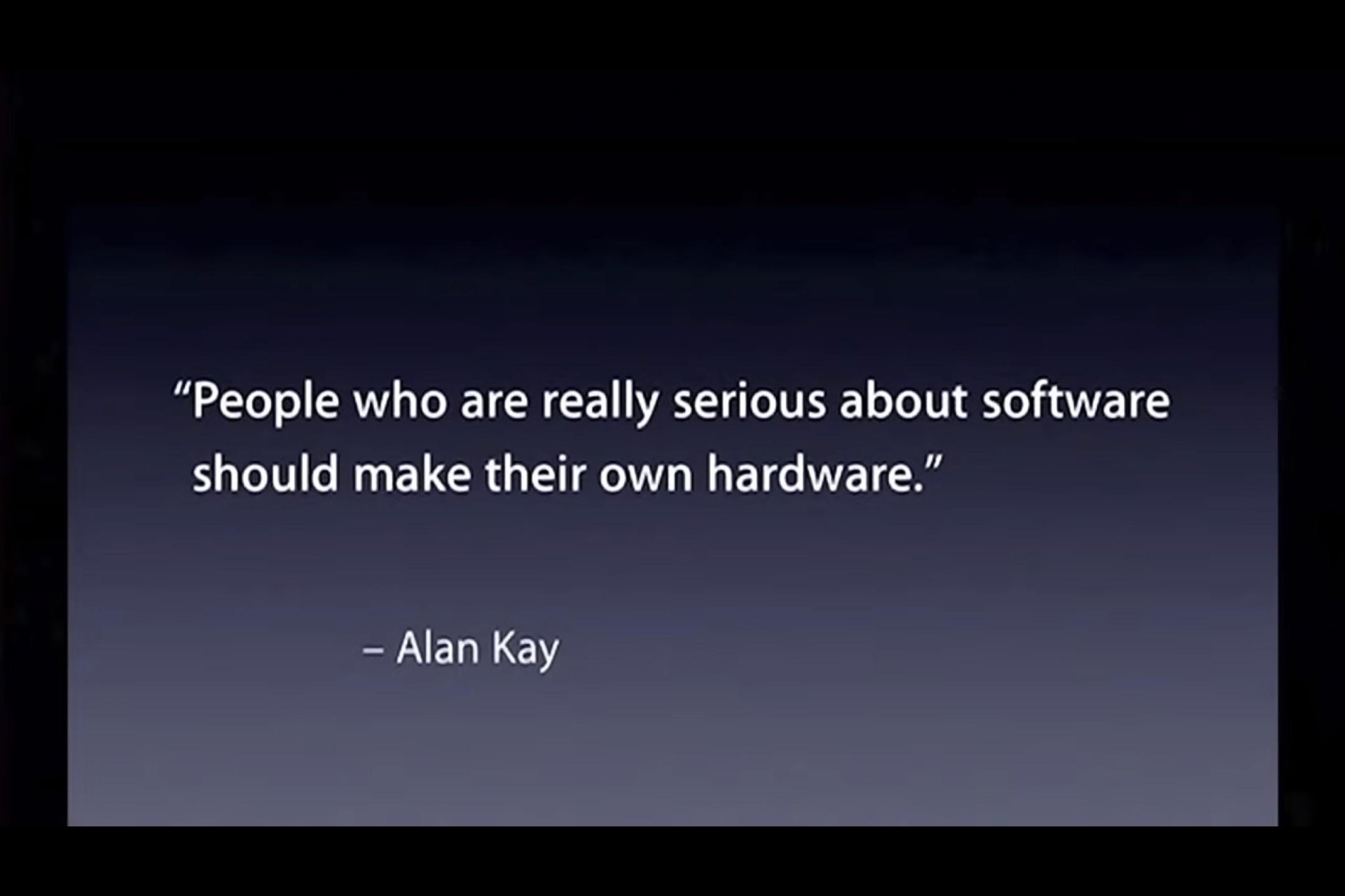 “People who are really serious about software should make their own hardware.”

– Alan Kay